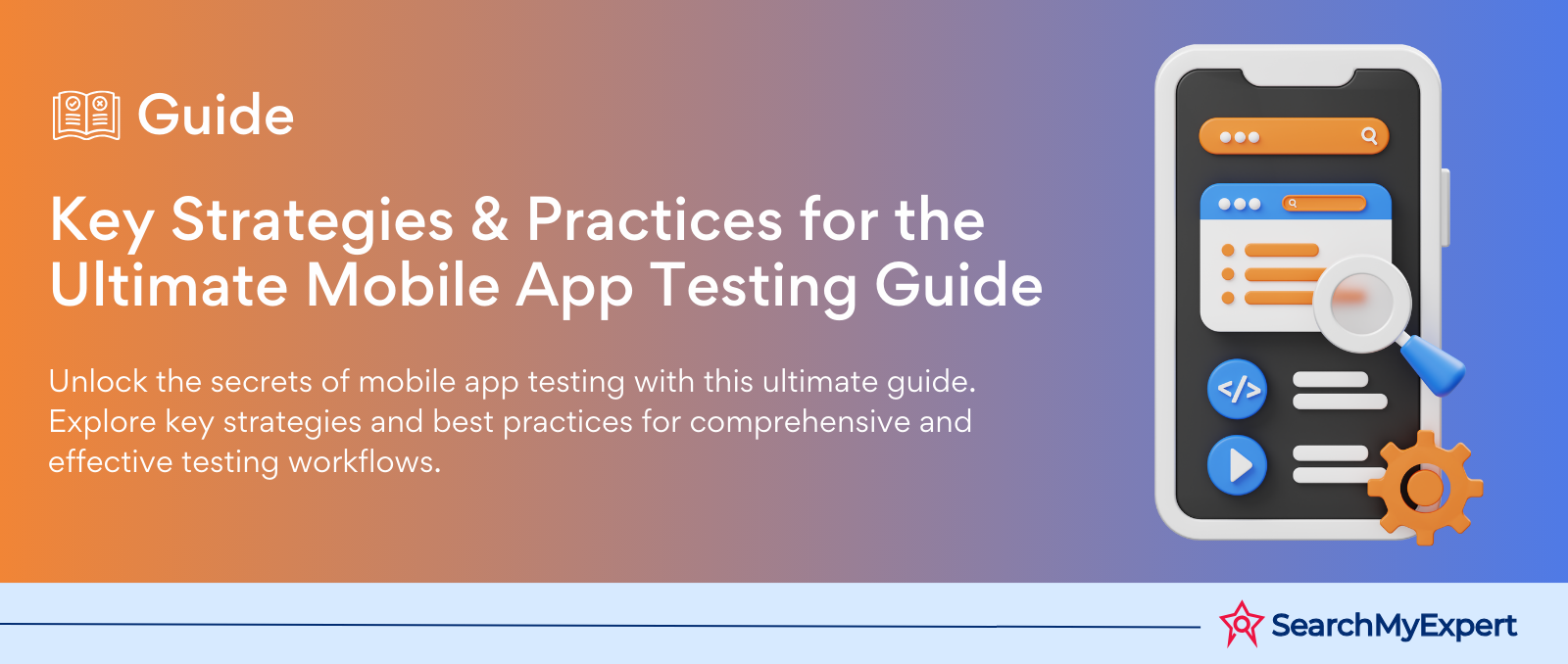 Guide

Key Strategies & Practices for the Ultimate Mobile App Testing Guide

Unlock the secrets of mobile app testing with this ultimate guide. Explore key strategies and best practices for comprehensive and effective testing workflows.

</>

SearchMyExpert